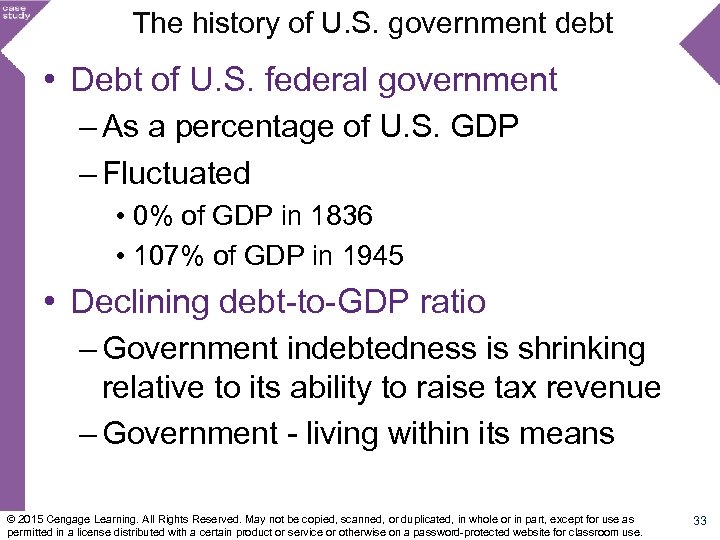 case study

The history of U.S. government debt

• Debt of U.S. federal government
– As a percentage of U.S. GDP
– Fluctuated
• 0% of GDP in 1836
• 107% of GDP in 1945

• Declining debt-to-GDP ratio
– Government indebtedness is shrinking relative to its ability to raise tax revenue
– Government - living within its means

© 2015 Cengage Learning. All Rights Reserved. May not be copied, scanned, or duplicated, in whole or in part, except for use as permitted in a license distributed with a certain product or service or otherwise on a password-protected website for classroom use.

33